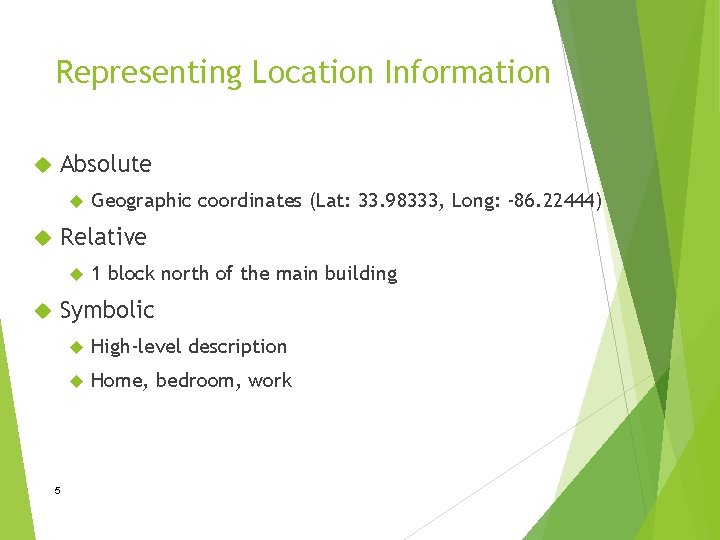 Representing Location Information

Absolute

Geographic coordinates (Lat: 33.98333, Long: -86.22444)

Relative

1 block north of the main building

Symbolic

High-level description

Home, bedroom, work

5